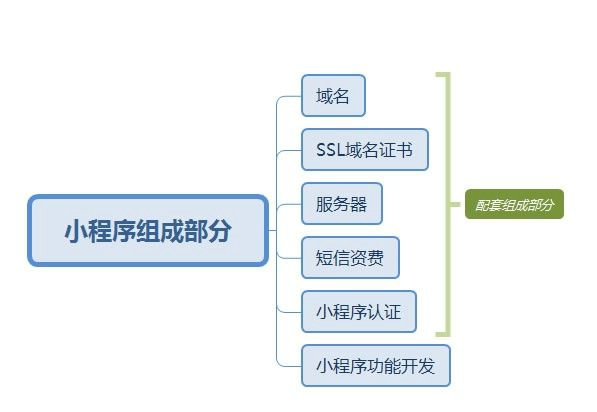 小程序组成部分

域名

SSL域名证书

服务器

短信资费

小程序认证

小程序功能开发

配套组成部分